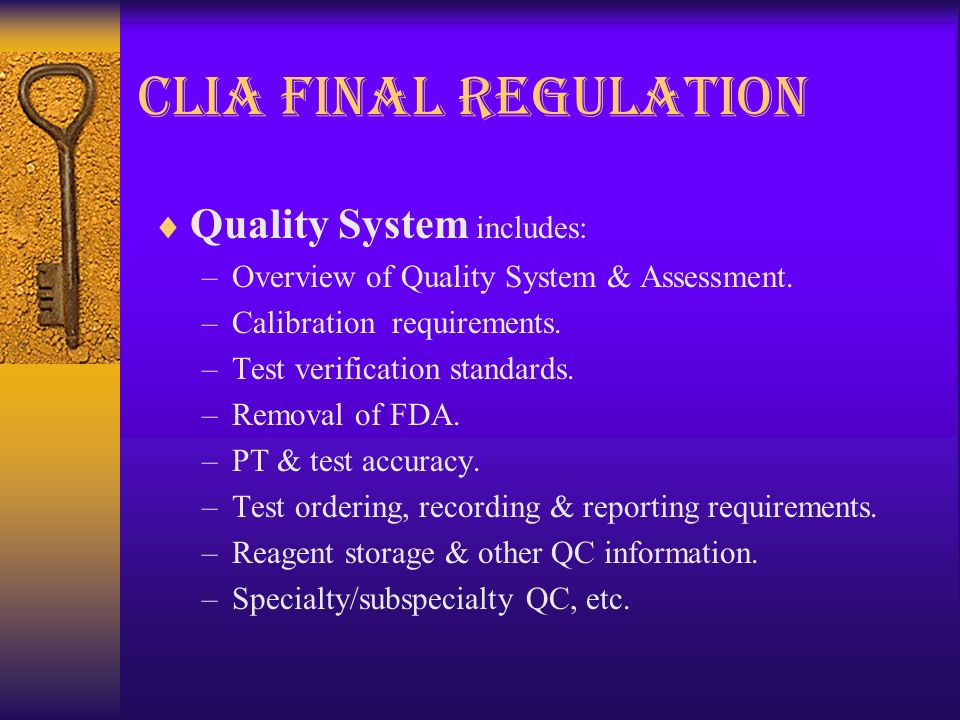 CLIA FINAL REGULATION

♦ Quality System includes:
– Overview of Quality System & Assessment.
– Calibration requirements.
– Test verification standards.
– Removal of FDA.
– PT & test accuracy.
– Test ordering, recording & reporting requirements.
– Reagent storage & other QC information.
– Specialty/subspecialty QC, etc.